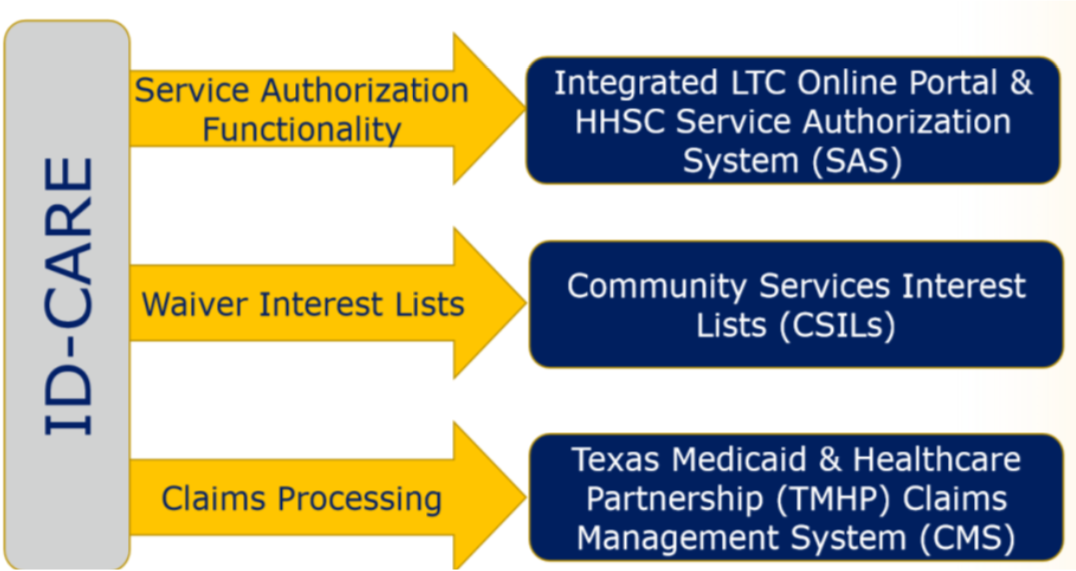 ID-CARE

Service Authorization Functionality

Integrated LTC Online Portal & HHSC Service Authorization System (SAS)

Waiver Interest Lists

Community Services Interest Lists (CSILs)

Claims Processing

Texas Medicaid & Healthcare Partnership (TMHP) Claims Management System (CMS)